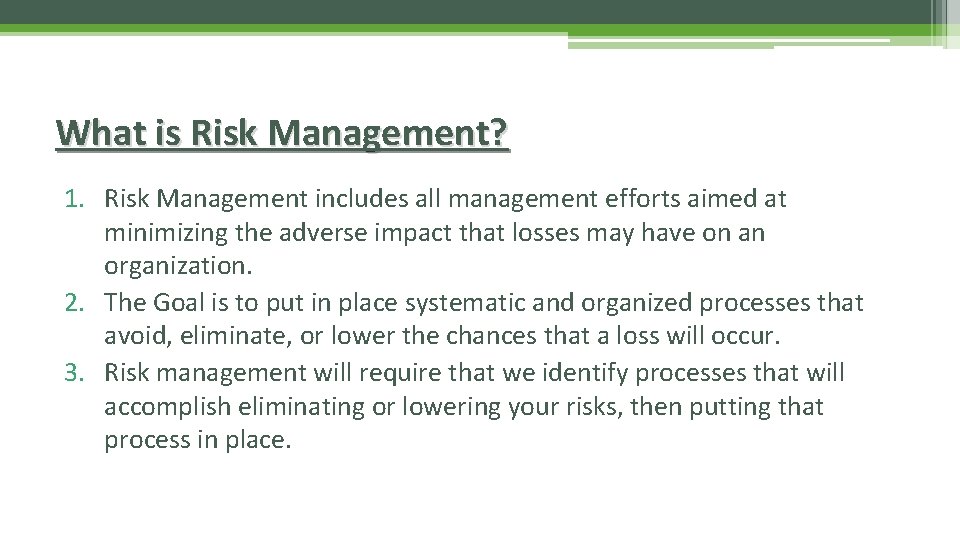 What is Risk Management?

1. Risk Management includes all management efforts aimed at minimizing the adverse impact that losses may have on an organization.
2. The Goal is to put in place systematic and organized processes that avoid, eliminate, or lower the chances that a loss will occur.
3. Risk management will require that we identify processes that will accomplish eliminating or lowering your risks, then putting that process in place.